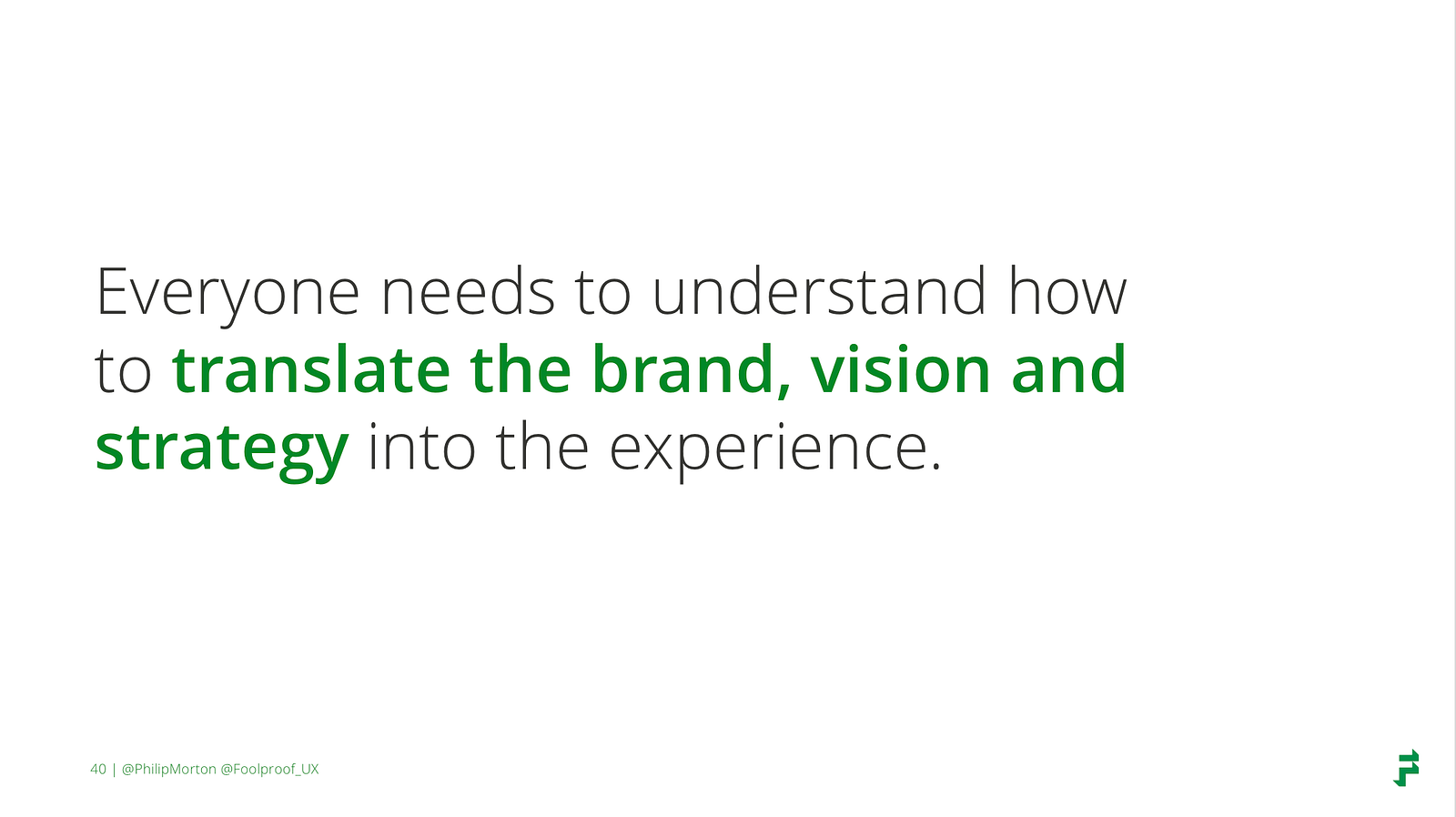 Everyone needs to understand how to translate the brand, vision and strategy into the experience.

40 | @PhilipMorton @Foolproof_UX